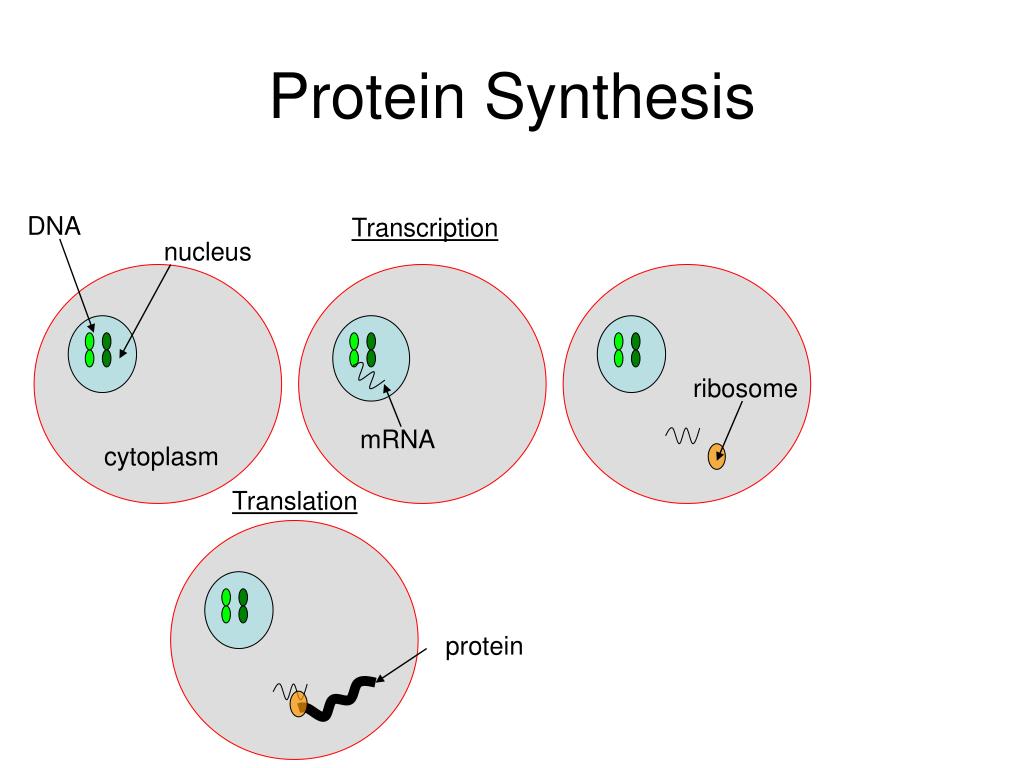 Protein Synthesis

DNA

nucleus

cytoplasm

Transcription

mRNA

ribosome

Translation

protein